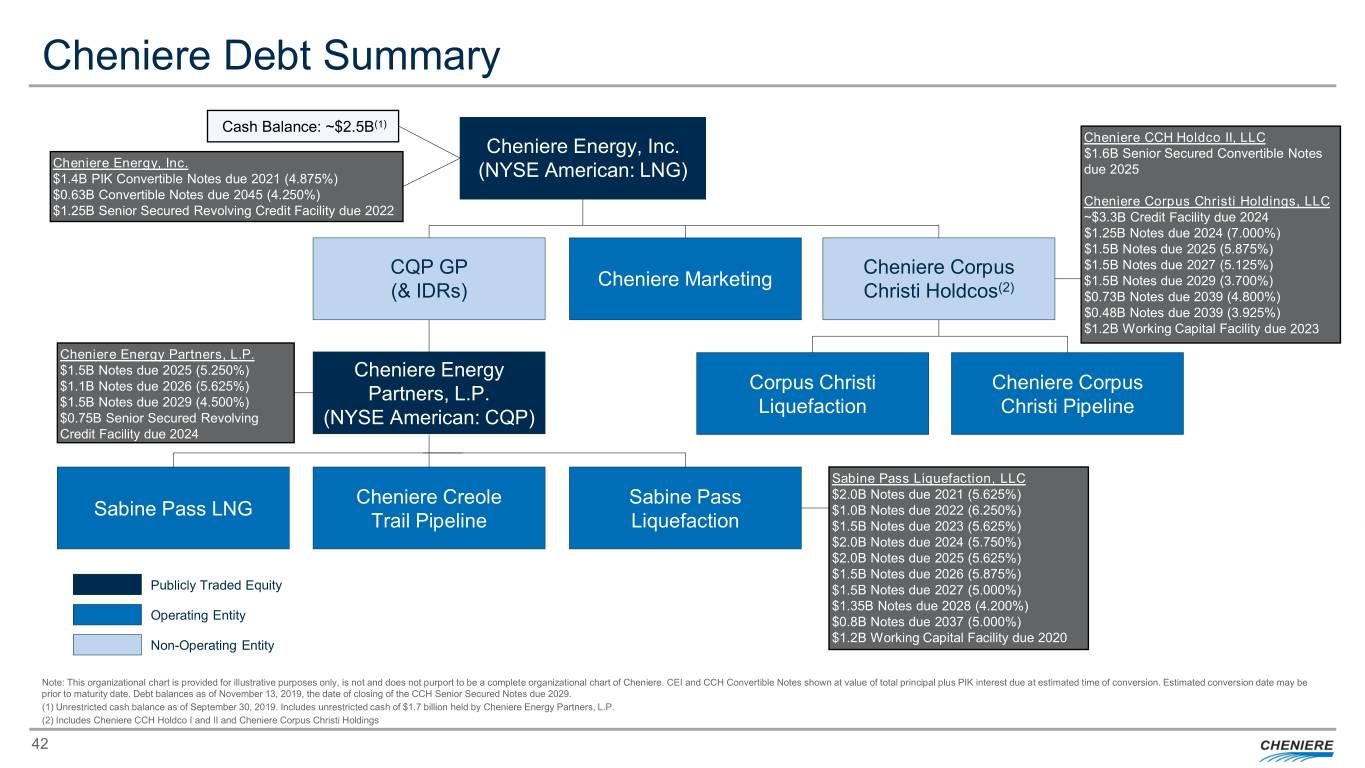 Cheniere Debt Summary

Cash Balance: ~\$2.5B$^{(1)}$

Cheniere Energy, Inc.
\$1.4B PIK Convertible Notes due 2021 (4.875%)
\$0.63B Convertible Notes due 2045 (4.250%)
\$1.25B Senior Secured Revolving Credit Facility due 2022

Cheniere Energy, Inc.
(NYSE American: LNG)

Cheniere CCH Holdco II, LLC
\$1.6B Senior Secured Convertible Notes due 2025

Cheniere Corpus Christi Holdings, LLC
~\$3.3B Credit Facility due 2024
\$1.25B Notes due 2024 (7.000%)
\$1.5B Notes due 2025 (5.875%)
\$1.5B Notes due 2027 (5.125%)
\$1.5B Notes due 2029 (3.700%)
\$0.73B Notes due 2039 (4.800%)
\$0.48B Notes due 2039 (3.925%)
\$1.2B Working Capital Facility due 2023

CQP GP
(& IDRs)

Cheniere Marketing

Cheniere Corpus Christi Holdcos$^{(2)}$

Cheniere Energy Partners, L.P.
\$1.5B Notes due 2025 (5.250%)
\$1.1B Notes due 2026 (5.625%)
\$1.5B Notes due 2029 (4.500%)
\$0.75B Senior Secured Revolving Credit Facility due 2024

Cheniere Energy Partners, L.P.
(NYSE American: CQP)

Corpus Christi Liquefaction

Cheniere Corpus Christi Pipeline

Sabine Pass LNG

Cheniere Creole Trail Pipeline

Sabine Pass Liquefaction

Sabine Pass Liquefaction, LLC
\$2.0B Notes due 2021 (5.625%)
\$1.0B Notes due 2022 (6.250%)
\$1.5B Notes due 2023 (5.625%)
\$2.0B Notes due 2024 (5.750%)
\$2.0B Notes due 2025 (5.625%)
\$1.5B Notes due 2026 (5.875%)
\$1.5B Notes due 2027 (5.000%)
\$1.35B Notes due 2028 (4.200%)
\$0.8B Notes due 2037 (5.000%)
\$1.2B Working Capital Facility due 2020

Publicly Traded Equity
Operating Entity
Non-Operating Entity

Note: This organizational chart is provided for illustrative purposes only, is not and does not purport to be a complete organizational chart of Cheniere. CEI and CCH Convertible Notes shown at value of total principal plus PIK interest due at estimated time of conversion. Estimated conversion date may be prior to maturity date. Debt balances as of November 13, 2019, the date of closing of the CCH Senior Secured Notes due 2029.
(1) Unrestricted cash balance as of September 30, 2019. Includes unrestricted cash of \$1.7 billion held by Cheniere Energy Partners, L.P.
(2) Includes Cheniere CCH Holdco I and II and Cheniere Corpus Christi Holdings

42

CHENIERE